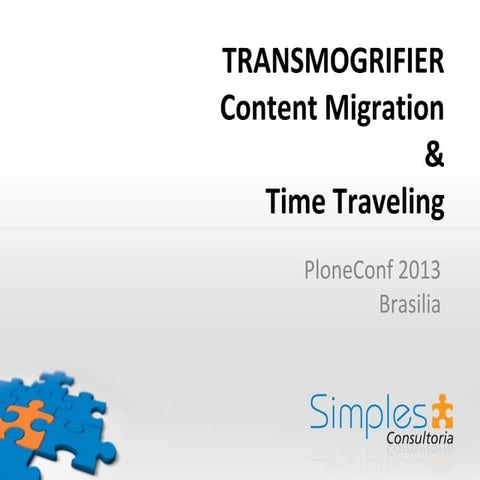 TRANSMOGRIFIER
Content Migration
&
Time Traveling

PloneConf 2013
Brasilia

Simples
Consultoria